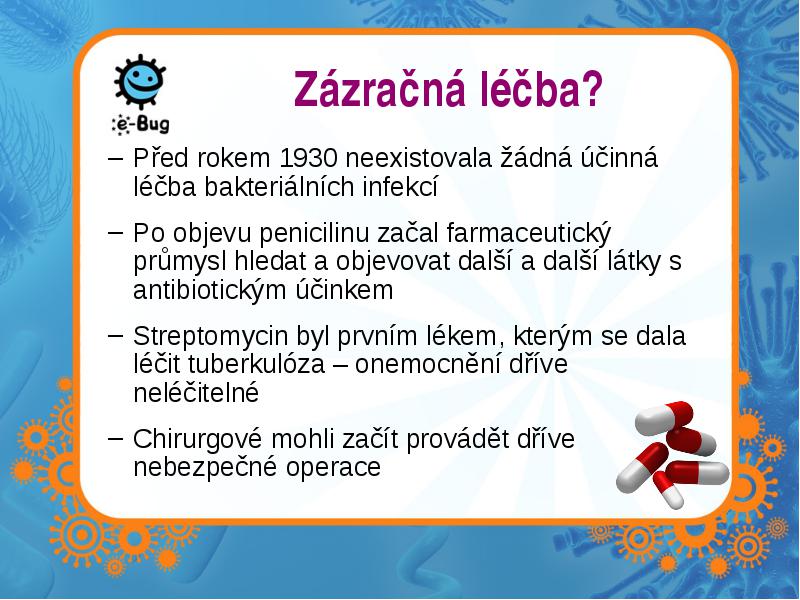 e-Bug

Zázračná léčba?

– Před rokem 1930 neexistovala žádná účinná léčba bakteriálních infekcí

– Po objevu penicilinu začal farmaceutický průmysl hledat a objevovat další a další látky s antibiotickým účinkem

– Streptomycin byl prvním lékem, kterým se dala léčit tuberkulóza – onemocnění dříve neléčitelné

– Chirurgové mohli začít provádět dříve nebezpečné operace